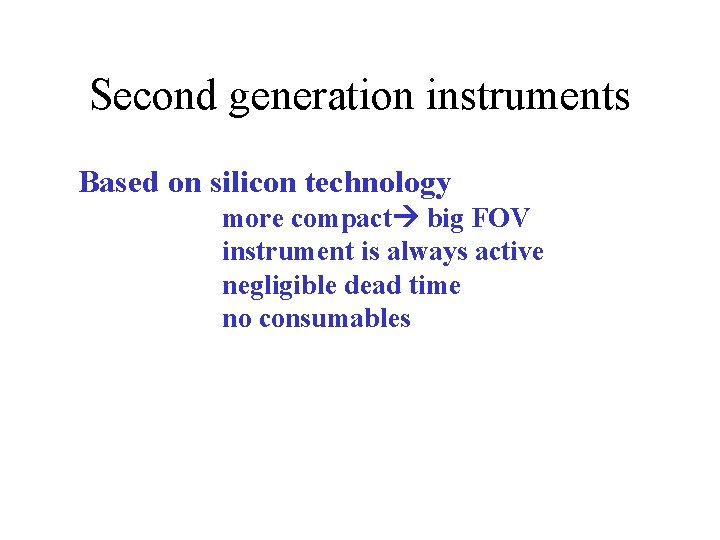 Second generation instruments

Based on silicon technology

more compact→ big FOV
instrument is always active
negligible dead time
no consumables